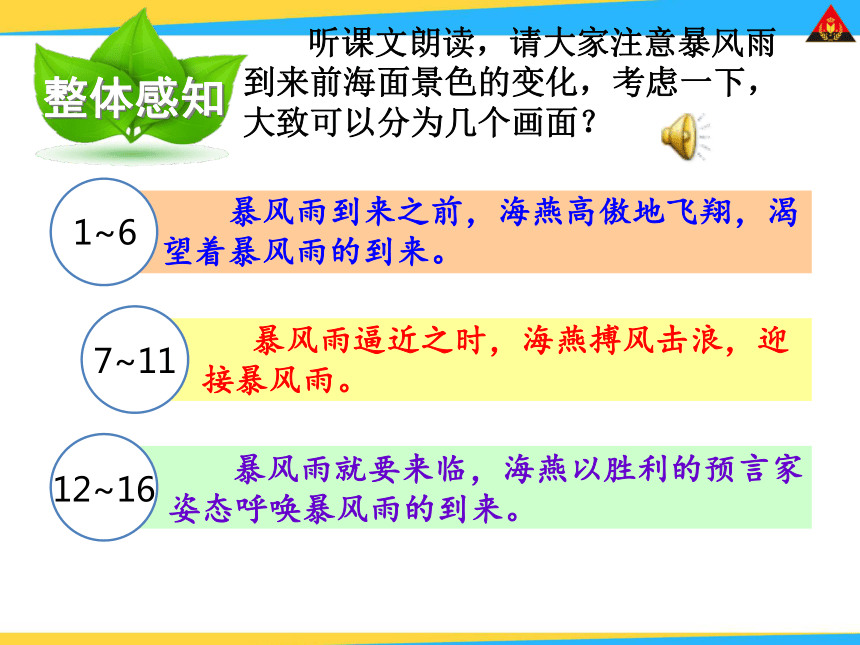 整体感知

听课文朗读，请大家注意暴风雨到来前海面景色的变化，考虑一下，大致可以分为几个画面？

1~6

暴风雨到来之前，海燕高傲地飞翔，渴望着暴风雨的到来。

7~11

暴风雨逼近之时，海燕搏风击浪，迎接暴风雨。

12~16

暴风雨就要来临，海燕以胜利的预言家姿态呼唤暴风雨的到来。